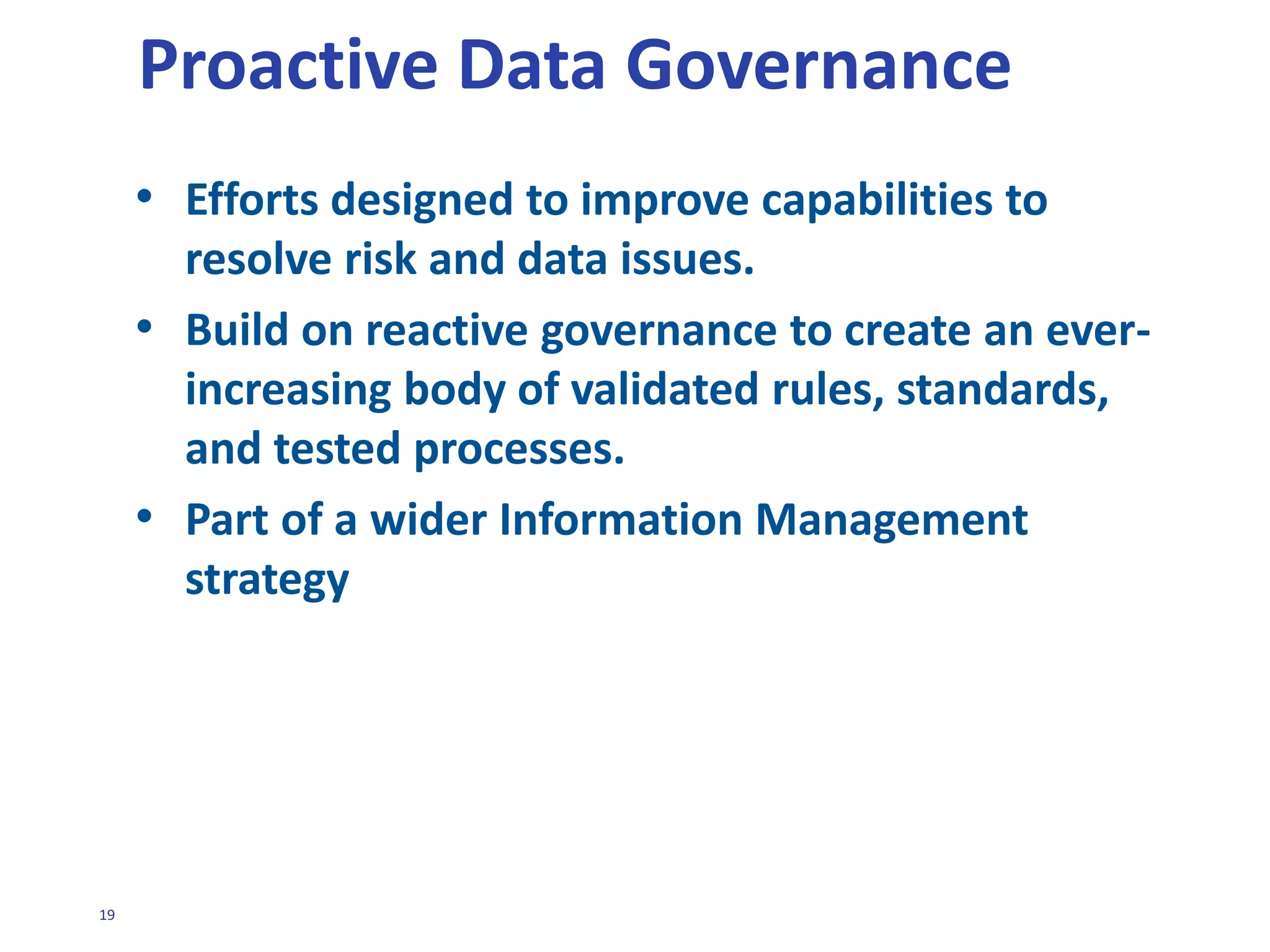 Proactive Data Governance

• Efforts designed to improve capabilities to resolve risk and data issues.
• Build on reactive governance to create an ever-increasing body of validated rules, standards, and tested processes.
• Part of a wider Information Management strategy

19